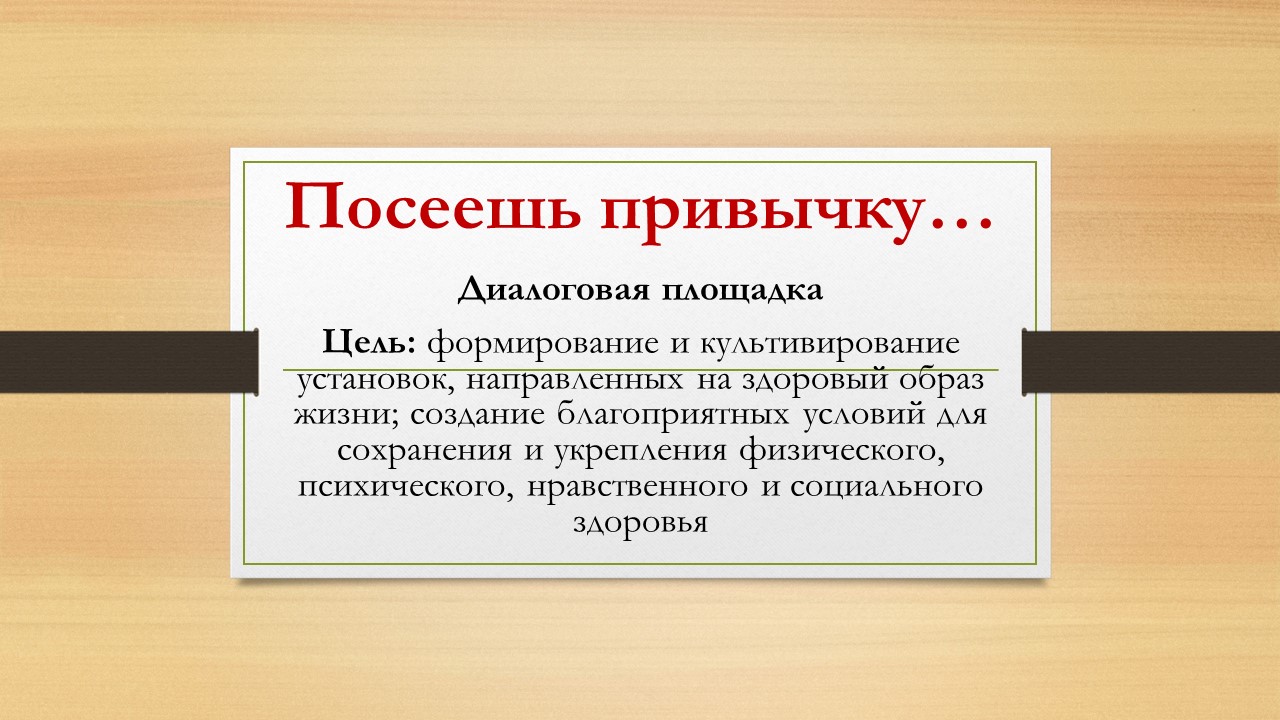 Посеешь привычку…

Диалоговая площадка

Цель: формирование и культивирование установок, направленных на здоровый образ жизни; создание благоприятных условий для сохранения и укрепления физического, психического, нравственного и социального здоровья